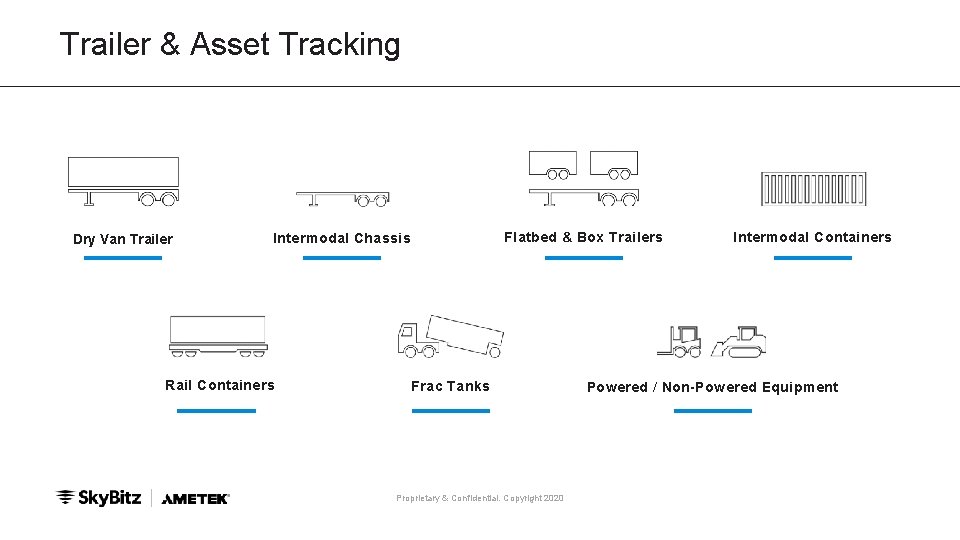 Trailer & Asset Tracking

Dry Van Trailer

Intermodal Chassis

Flatbed & Box Trailers

Intermodal Containers

Rail Containers

Frac Tanks

Powered / Non-Powered Equipment

SkyBitz | AMETEK

Proprietary & Confidential. Copyright 2020